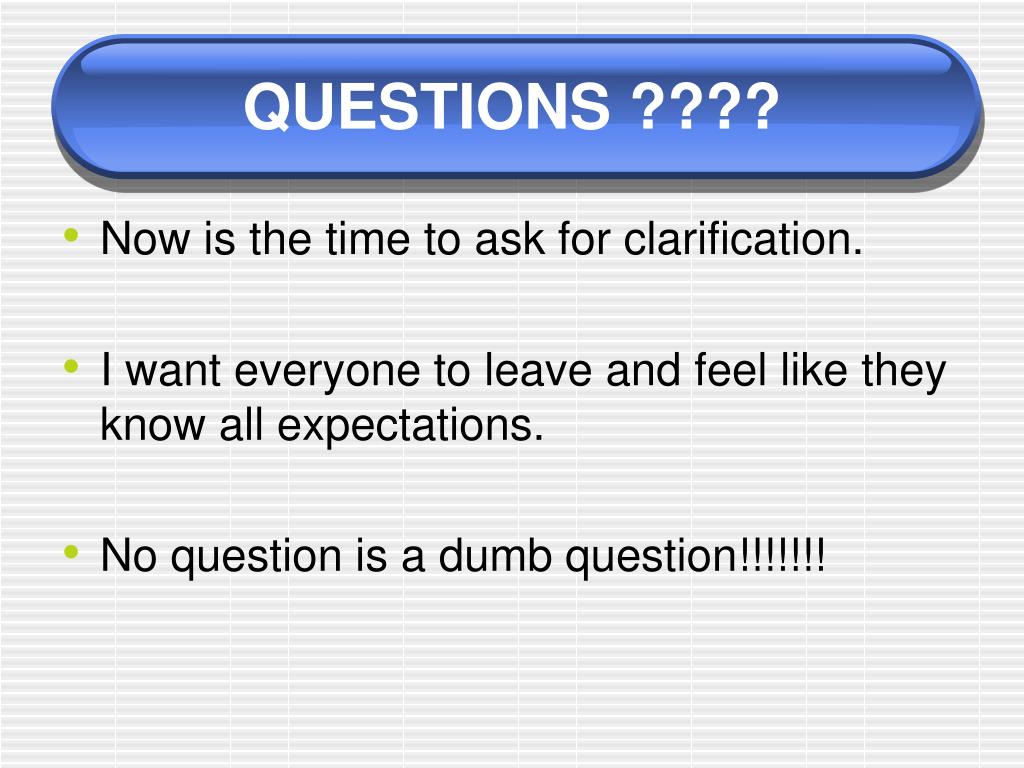 QUESTIONS ????

• Now is the time to ask for clarification.

• I want everyone to leave and feel like they know all expectations.

• No question is a dumb question!!!!!!!